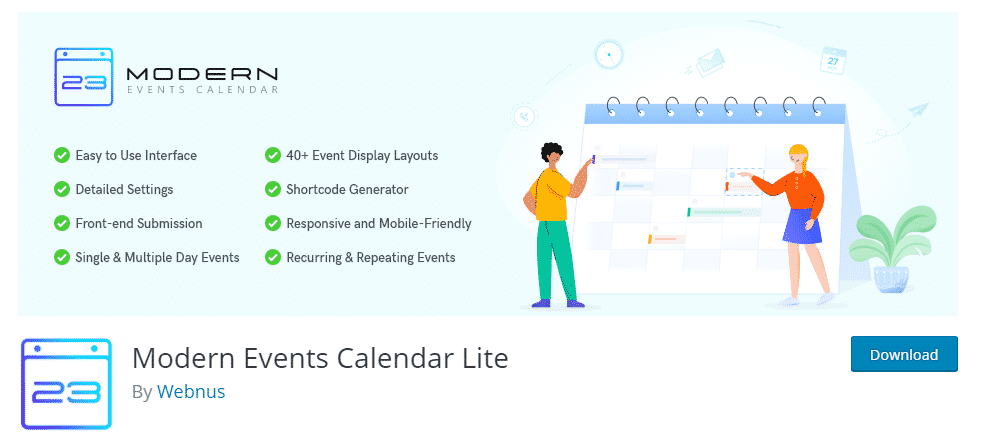 23 MODERN
EVENTS CALENDAR

Easy to Use Interface
Detailed Settings
Front-end Submission
Single & Multiple Day Events

40+ Event Display Layouts
Shortcode Generator
Responsive and Mobile-Friendly
Recurring & Repeating Events

27

23

Modern Events Calendar Lite
By Webnus

Download